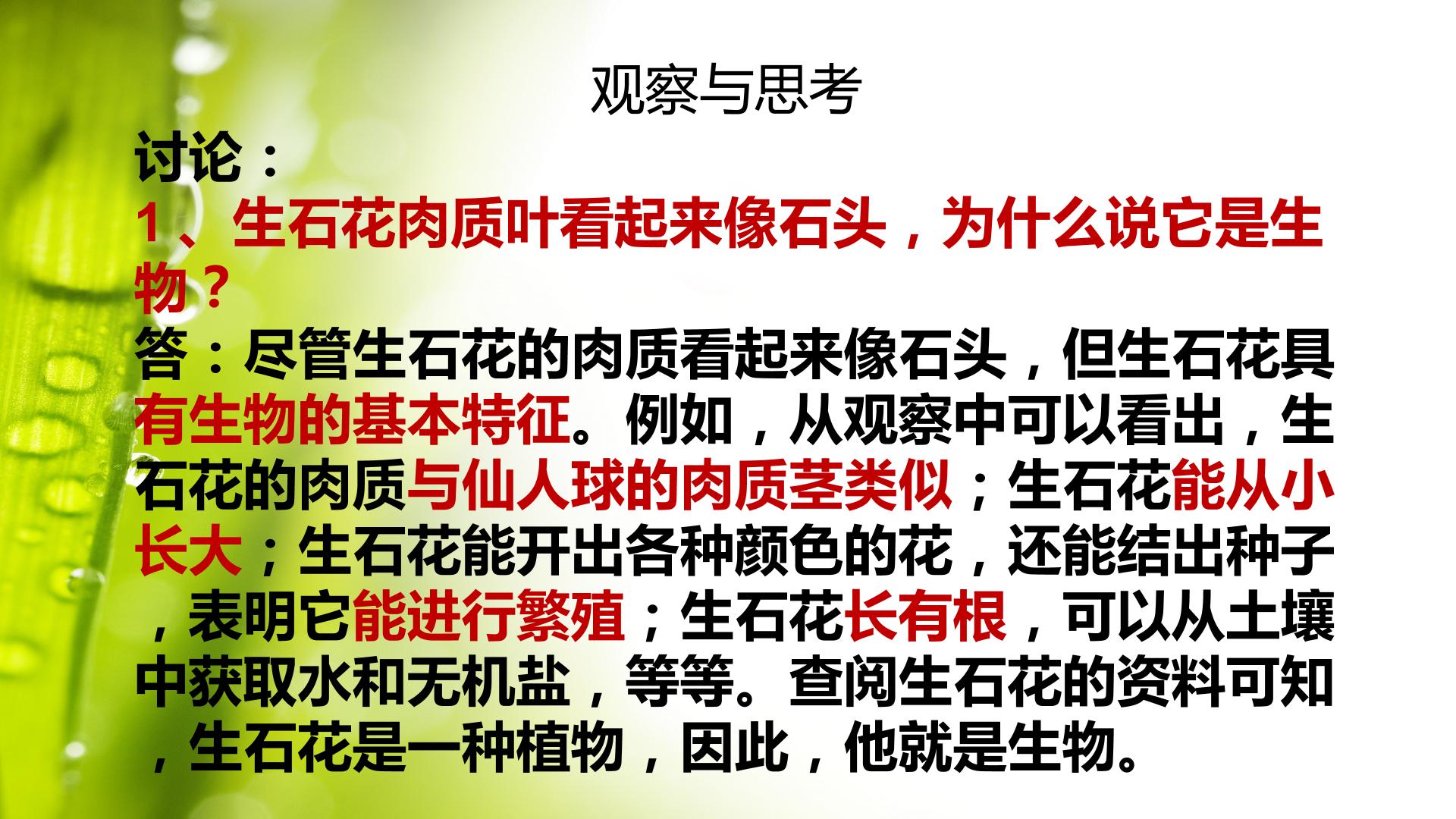 观察与思考

讨论：

1、生石花肉质叶看起来像石头，为什么说它是生物？

答：尽管生石花的肉质看起来像石头，但生石花具有生物的基本特征。例如，从观察中可以看出，生石花的肉质与仙人球的肉质茎类似；生石花能从小长大；生石花能开出各种颜色的花，还能结出种子，表明它能进行繁殖；生石花长有根，可以从土壤中获取水和无机盐，等等。查阅生石花的资料可知，生石花是一种植物，因此，他就是生物。